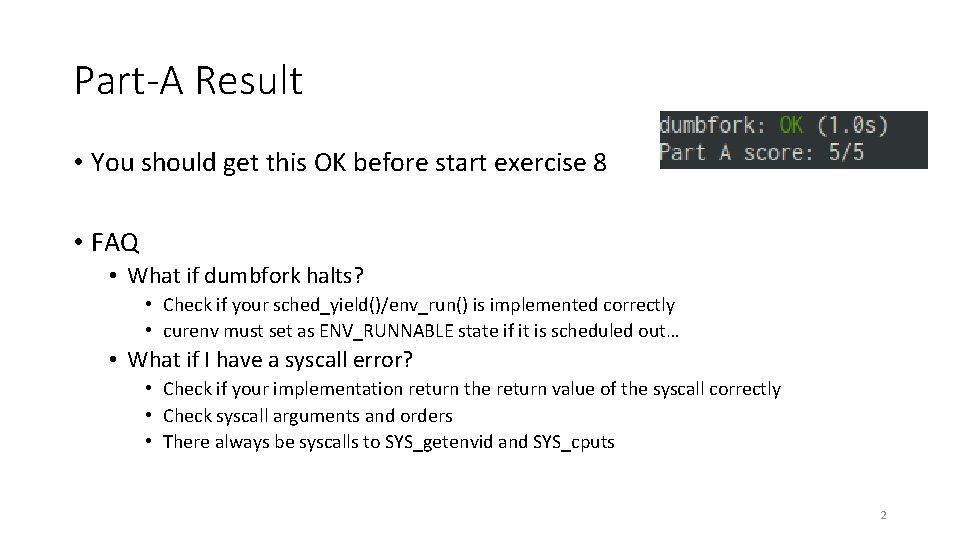 Part-A Result

• You should get this OK before start exercise 8

dumbfork: OK (1.0s)
Part A score: 5/5

• FAQ
  • What if dumbfork halts?
    • Check if your sched_yield()/env_run() is implemented correctly
    • curenv must set as ENV_RUNNABLE state if it is scheduled out…
  • What if I have a syscall error?
    • Check if your implementation return the return value of the syscall correctly
    • Check syscall arguments and orders
    • There always be syscalls to SYS_getenvid and SYS_cputs

2